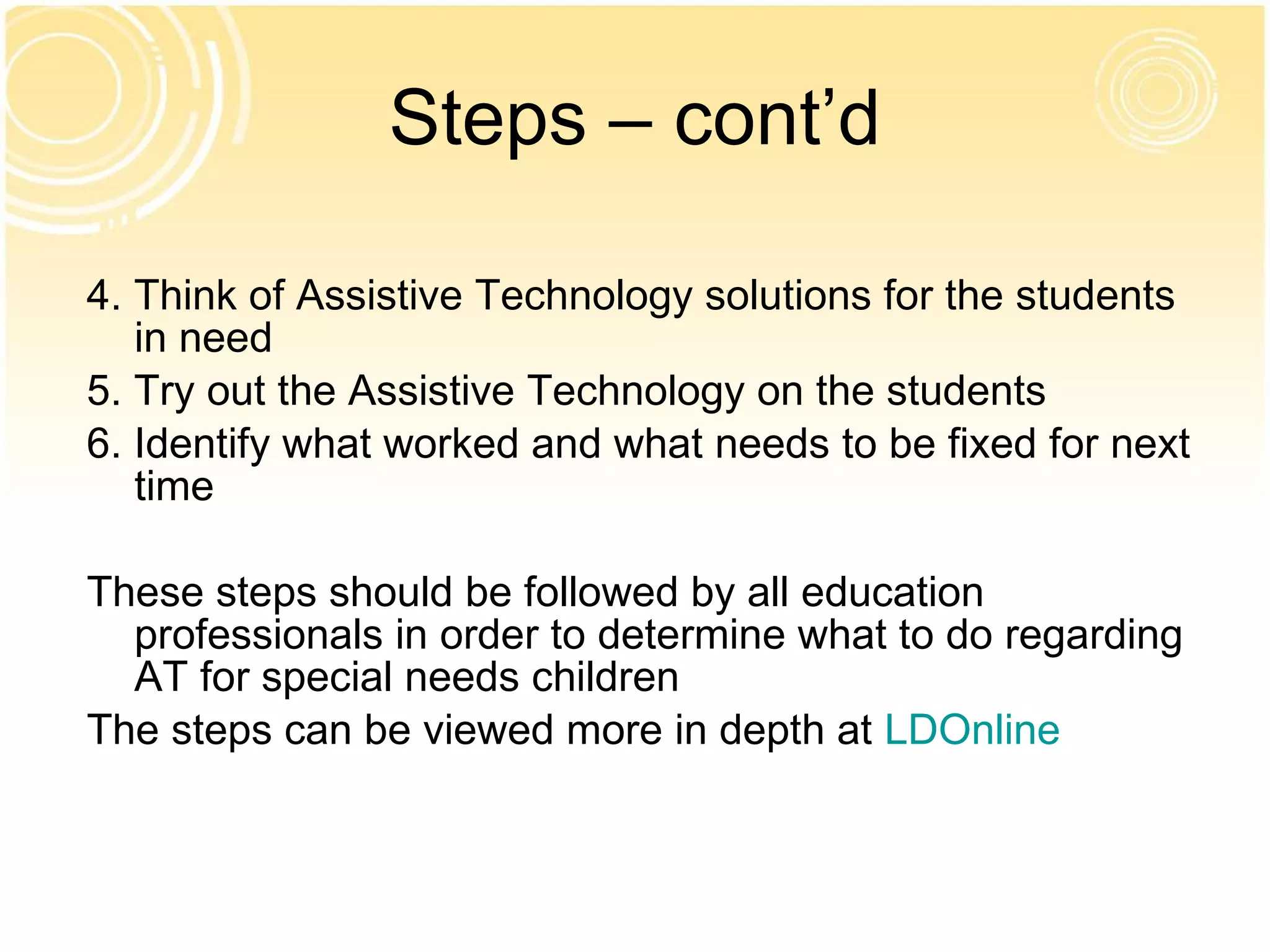 Steps – cont’d

4. Think of Assistive Technology solutions for the students in need
5. Try out the Assistive Technology on the students
6. Identify what worked and what needs to be fixed for next time

These steps should be followed by all education professionals in order to determine what to do regarding AT for special needs children
The steps can be viewed more in depth at LDOnline